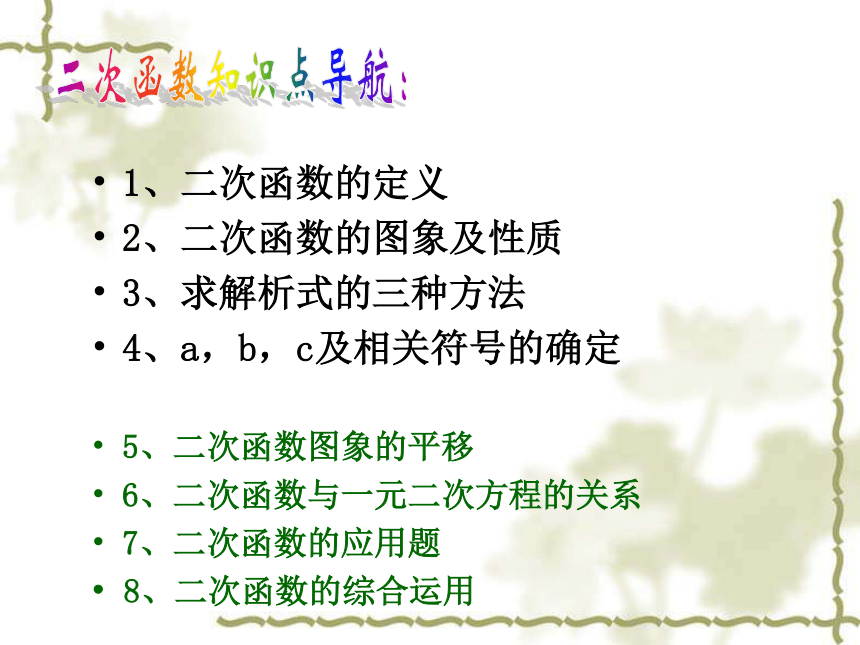 二次函数知识点导航：

• 1、二次函数的定义
• 2、二次函数的图象及性质
• 3、求解析式的三种方法
• 4、a，b，c及相关符号的确定

• 5、二次函数图象的平移
• 6、二次函数与一元二次方程的关系
• 7、二次函数的应用题
• 8、二次函数的综合运用